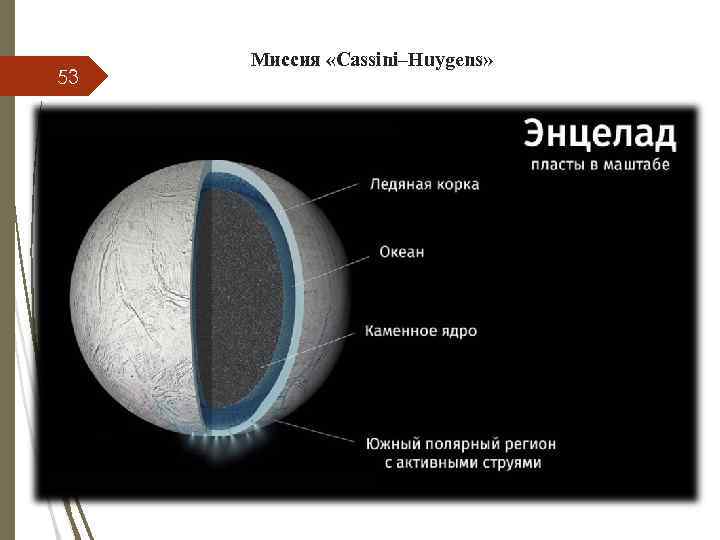 53

Миссия «Cassini–Huygens»

Энцелад
пласты в маштабе

Ледяная корка

Океан

Каменное ядро

Южный полярный регион с активными струями